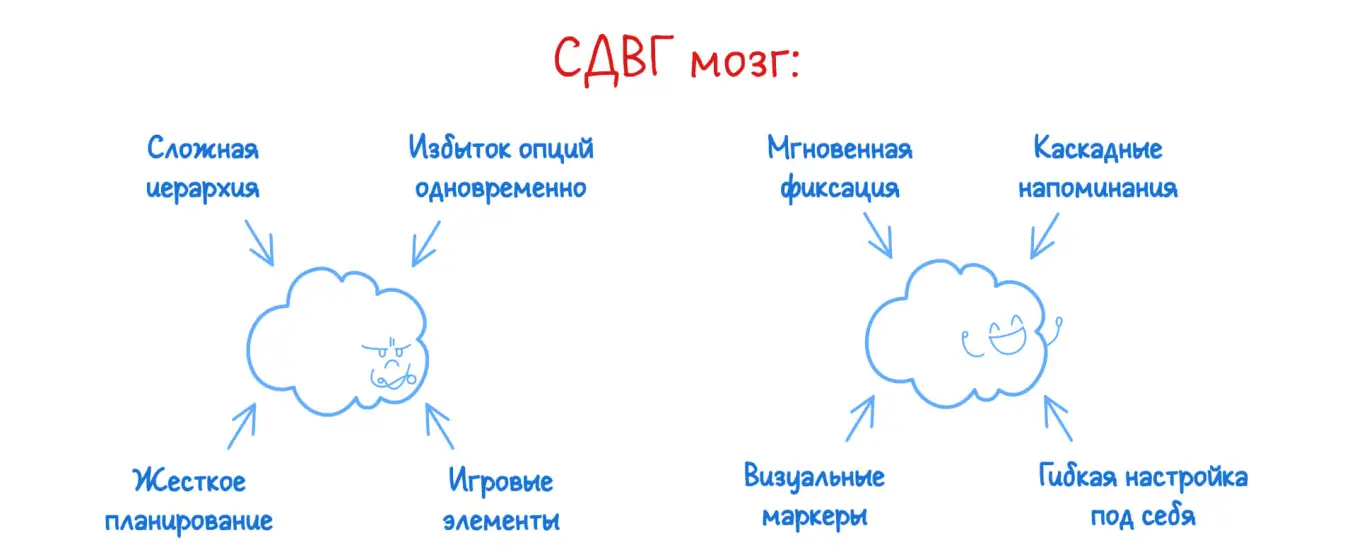 СДВГ мозг:

Сложная иерархия

Избыток опций одновременно

Жесткое планирование

Игровые элементы

Мгновенная фиксация

Каскадные напоминания

Визуальные маркеры

Гибкая настройка под себя